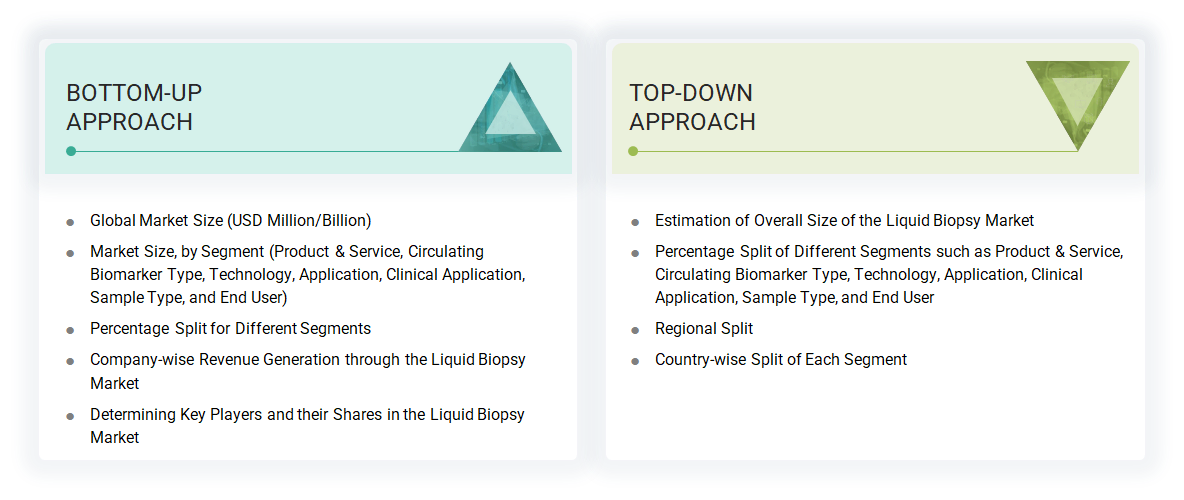 BOTTOM-UP APPROACH

- Global Market Size (USD Million/Billion)
- Market Size, by Segment (Product & Service, Circulating Biomarker Type, Technology, Application, Clinical Application, Sample Type, and End User)
- Percentage Split for Different Segments
- Company-wise Revenue Generation through the Liquid Biopsy Market
- Determining Key Players and their Shares in the Liquid Biopsy Market

TOP-DOWN APPROACH

- Estimation of Overall Size of the Liquid Biopsy Market
- Percentage Split of Different Segments such as Product & Service, Circulating Biomarker Type, Technology, Application, Clinical Application, Sample Type, and End User
- Regional Split
- Country-wise Split of Each Segment